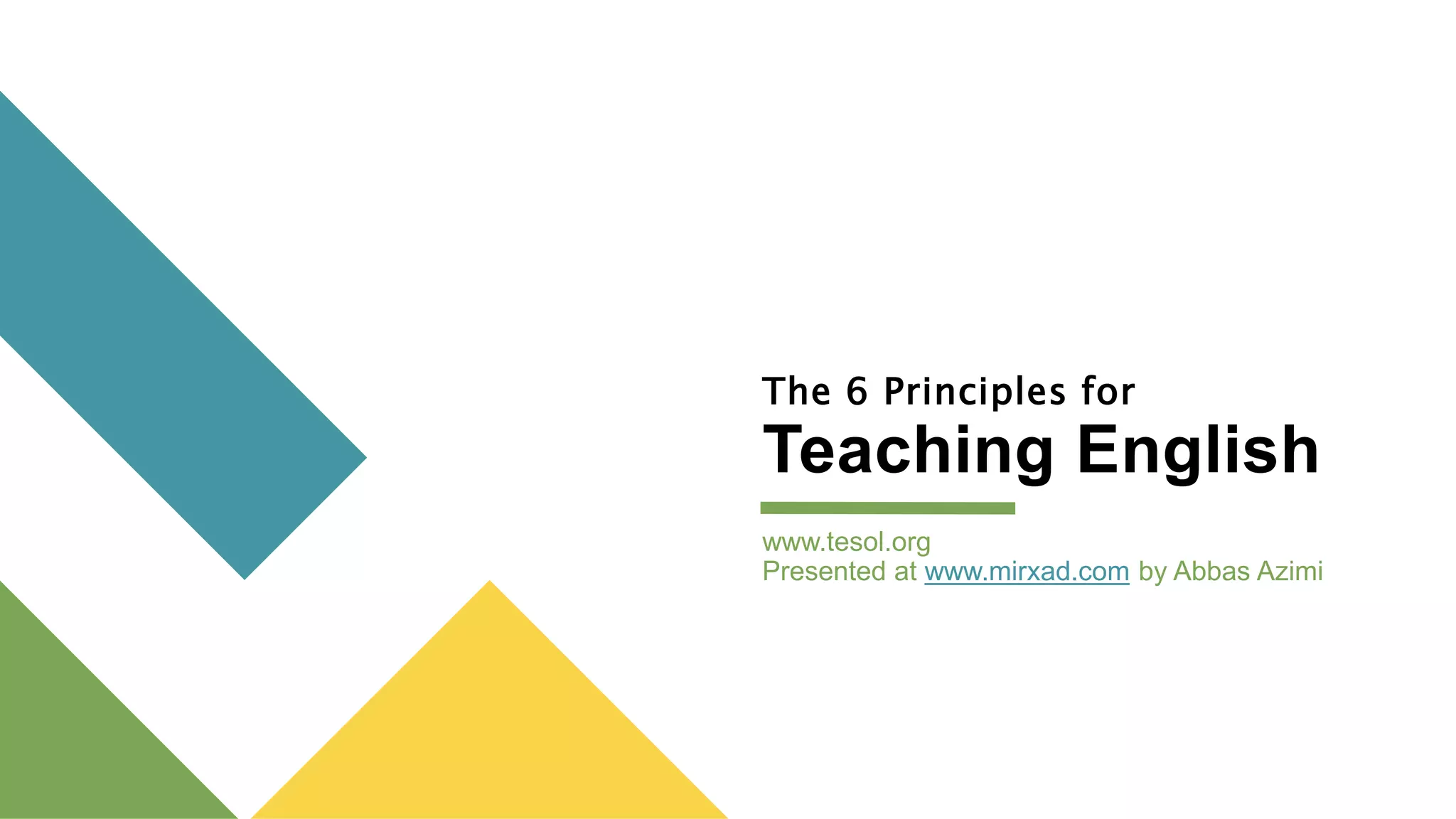 The 6 Principles for
Teaching English

www.tesol.org
Presented at www.mirxad.com by Abbas Azimi